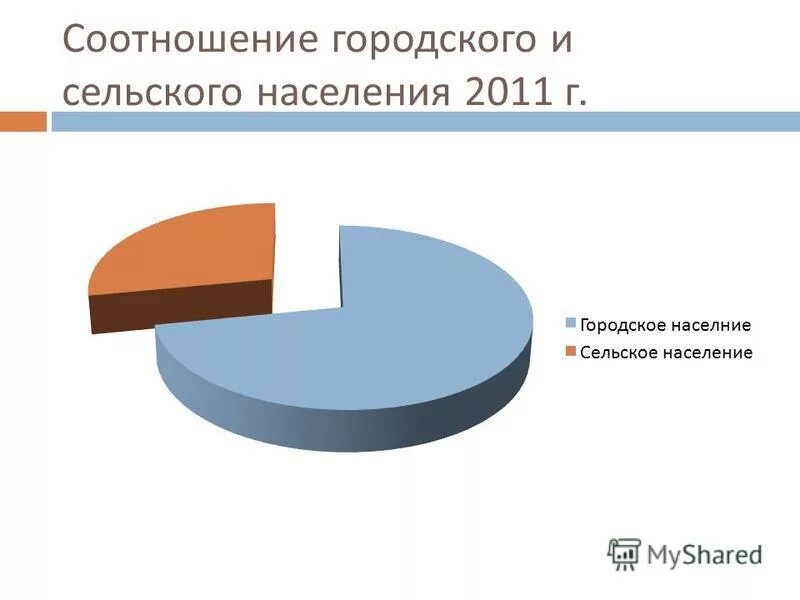 Соотношение городского и сельского населения 2011 г.

Городское населние
Сельское население

MyShared